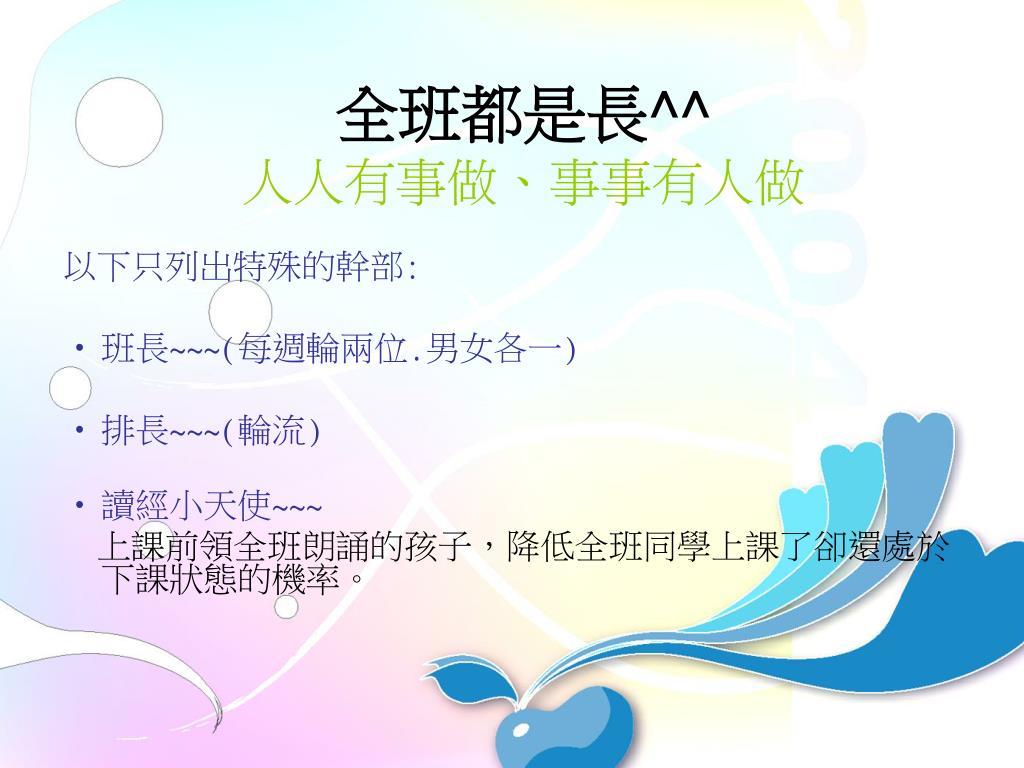 全班都是長^^
人人有事做、事事有人做

以下只列出特殊的幹部:

• 班長~~~(每週輪兩位.男女各一)

• 排長~~~(輪流)

• 讀經小天使~~~
上課前領全班朗誦的孩子，降低全班同學上課了卻還處於下課狀態的機率。